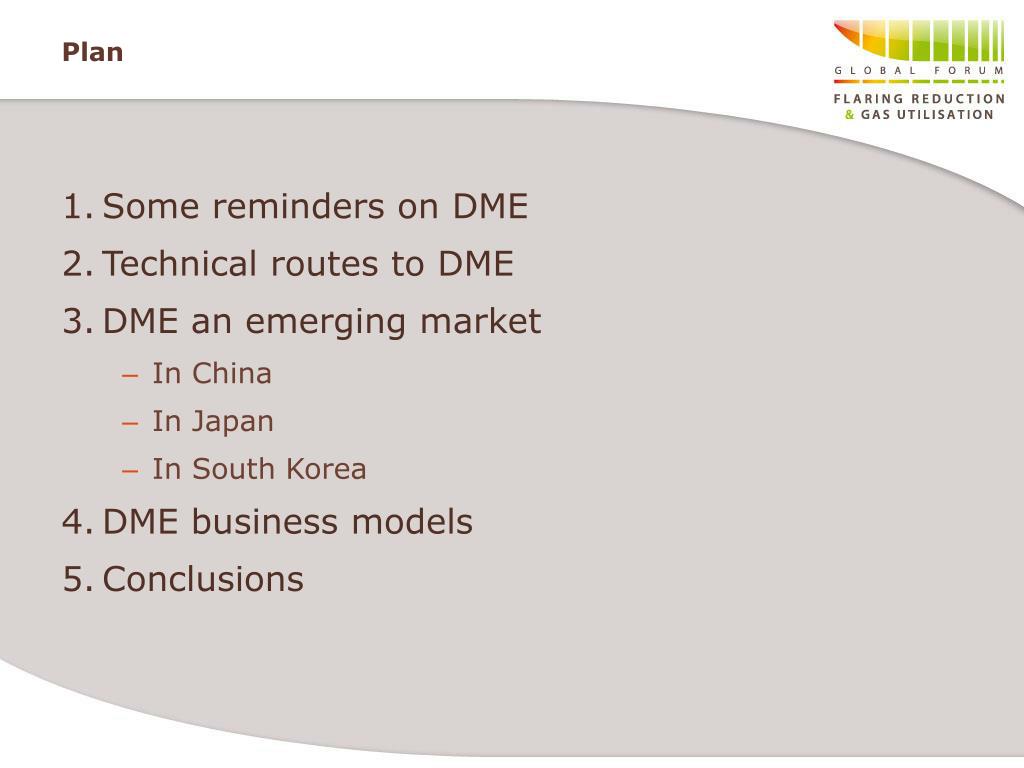 Plan

GLOBAL FORUM
FLARING REDUCTION
& GAS UTILISATION

1. Some reminders on DME
2. Technical routes to DME
3. DME an emerging market
– In China
– In Japan
– In South Korea
4. DME business models
5. Conclusions